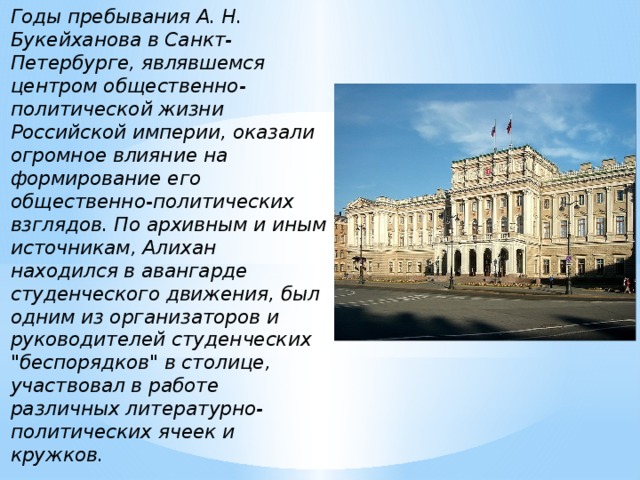 Годы пребывания А. Н. Букейханова в Санкт-Петербурге, являвшемся центром общественно-политической жизни Российской империи, оказали огромное влияние на формирование его общественно-политических взглядов. По архивным и иным источникам, Алихан находился в авангарде студенческого движения, был одним из организаторов и руководителей студенческих "беспорядков" в столице, участвовал в работе различных литературно-политических ячеек и кружков.